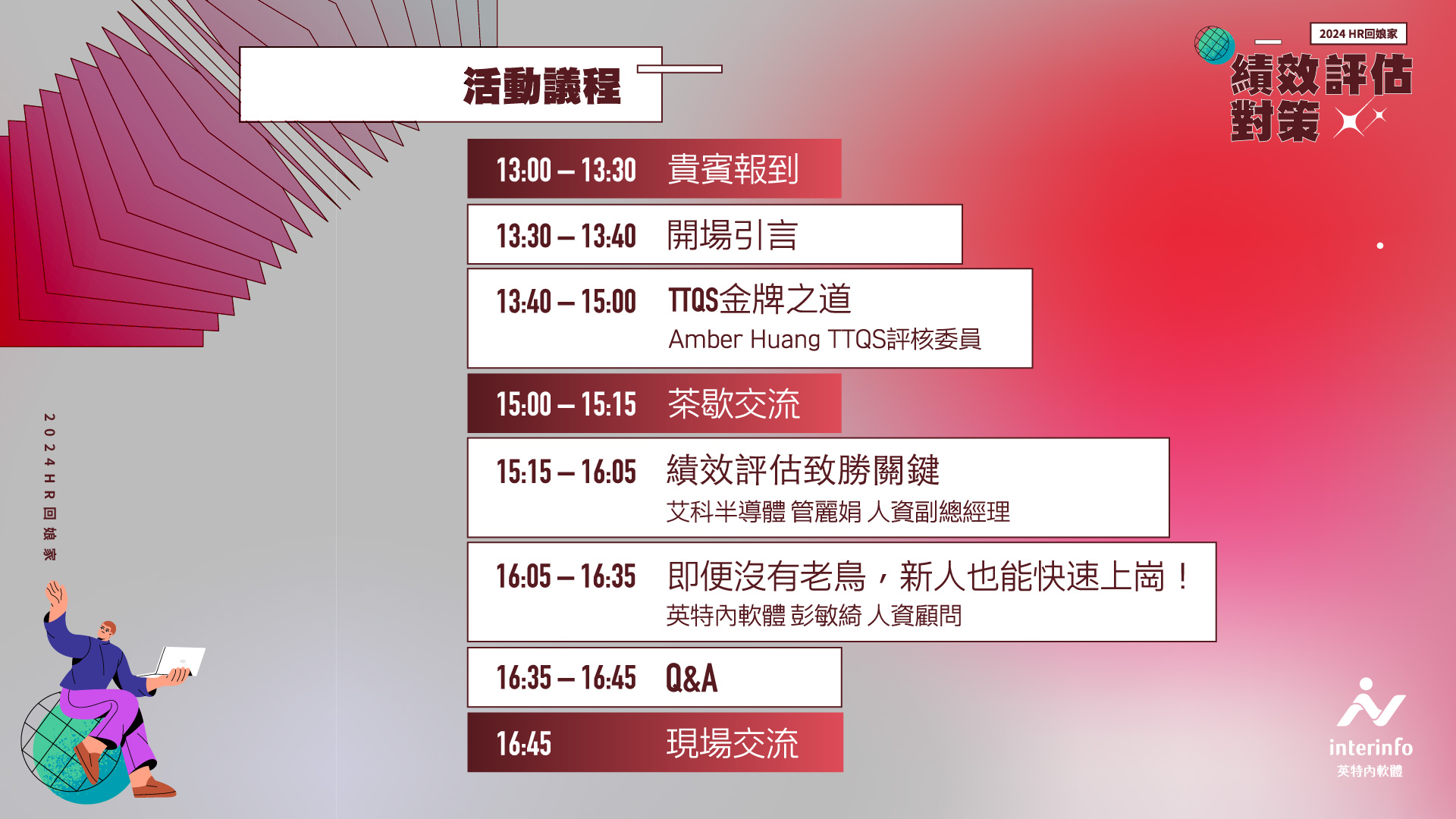 活動議程

2024 HR回娘家
績效評估對策

13:00 – 13:30 貴賓報到

13:30 – 13:40 開場引言

13:40 – 15:00 TTQS金牌之道
Amber Huang TTQS評核委員

15:00 – 15:15 茶歇交流

15:15 – 16:05 績效評估致勝關鍵
艾科半導體 管麗娟 人資副總經理

16:05 – 16:35 即便沒有老鳥，新人也能快速上崗！
英特內軟體 彭敏綺 人資顧問

16:35 – 16:45 Q&A

16:45 現場交流

2024HR回娘家

interinfo
英特內軟體